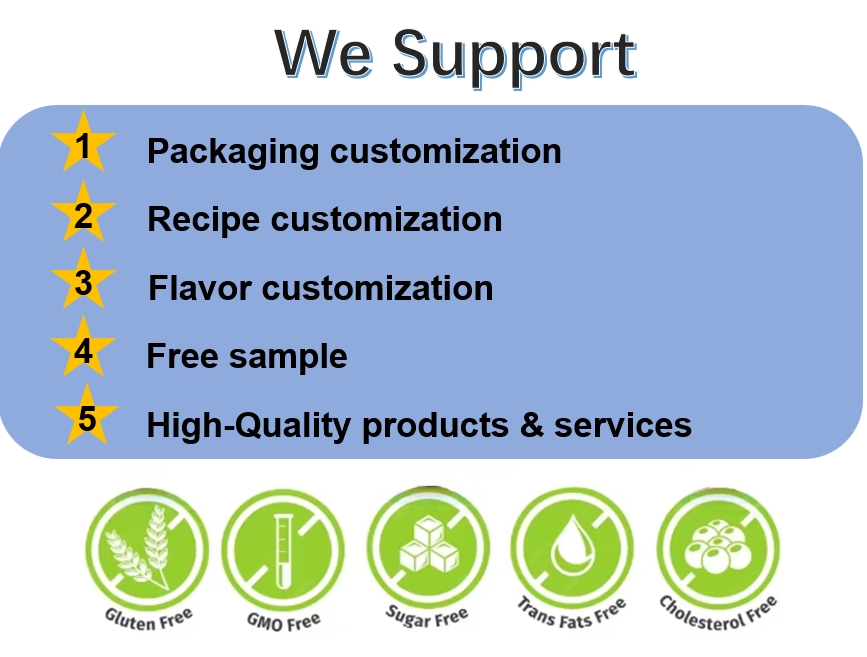 We Support

1 Packaging customization

2 Recipe customization

3 Flavor customization

4 Free sample

5 High-Quality products & services

Gluten Free

GMO Free

Sugar Free

Trans Fats Free

Cholesterol Free